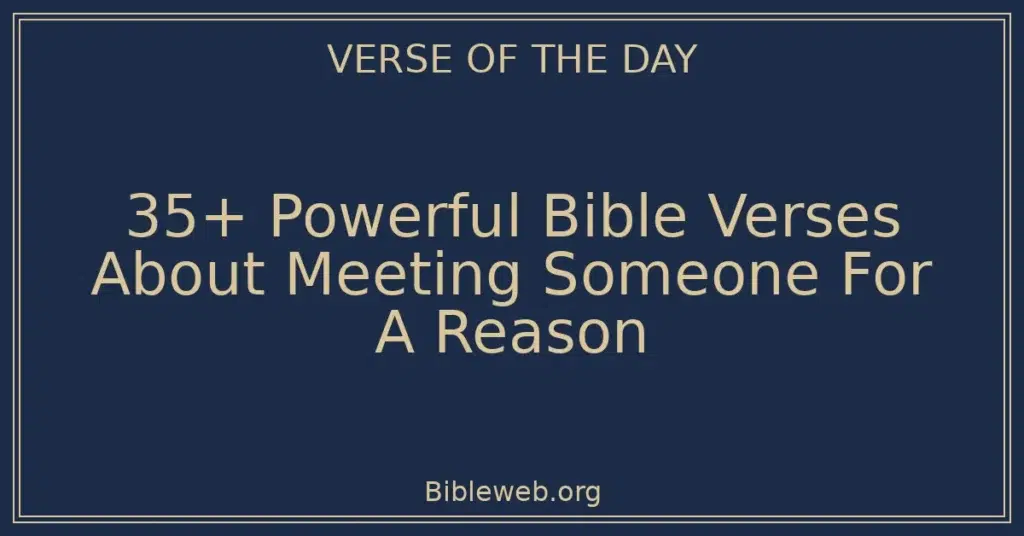 VERSE OF THE DAY

35+ Powerful Bible Verses About Meeting Someone For A Reason

Bibleweb.org